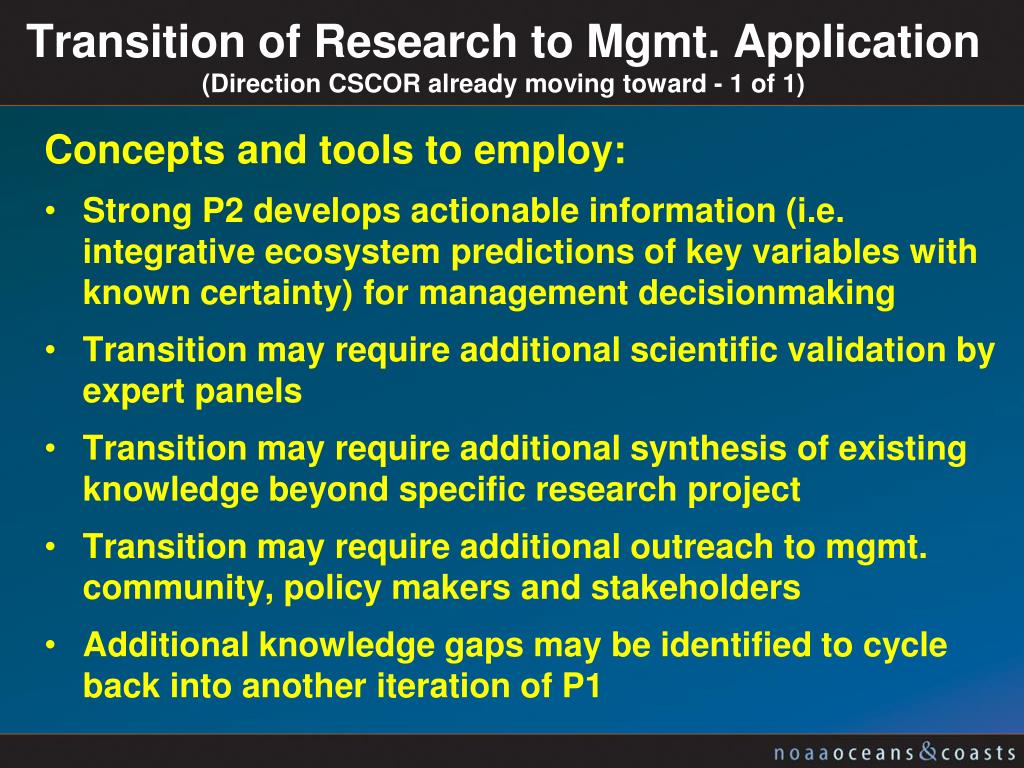 Transition of Research to Mgmt. Application
(Direction CSCOR already moving toward - 1 of 1)

Concepts and tools to employ:

• Strong P2 develops actionable information (i.e. integrative ecosystem predictions of key variables with known certainty) for management decisionmaking

• Transition may require additional scientific validation by expert panels

• Transition may require additional synthesis of existing knowledge beyond specific research project

• Transition may require additional outreach to mgmt. community, policy makers and stakeholders

• Additional knowledge gaps may be identified to cycle back into another iteration of P1

noaaoceans&coasts